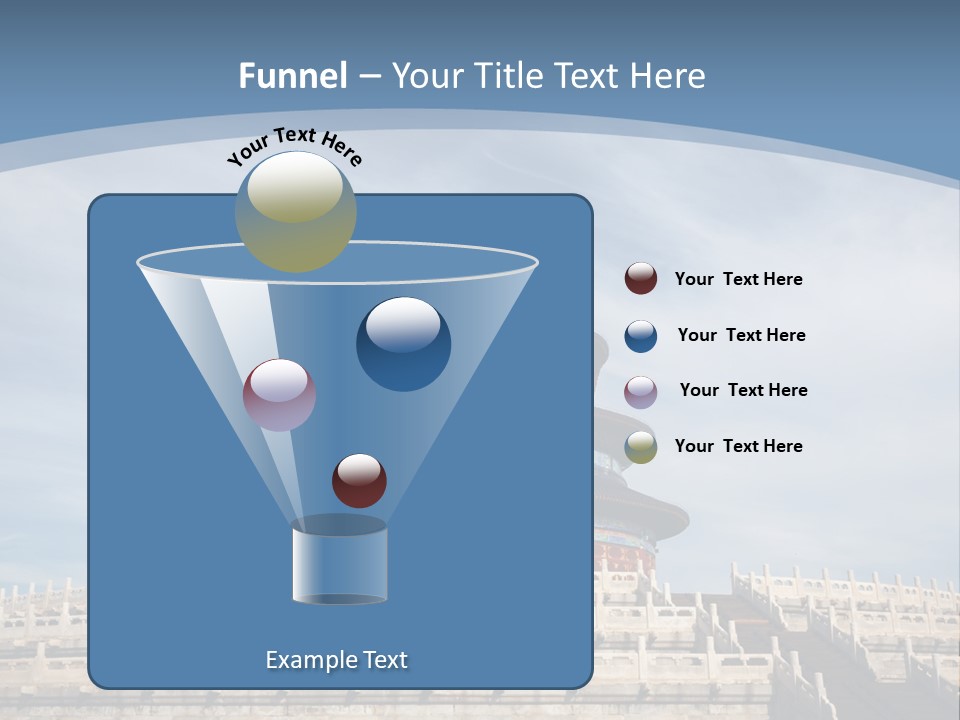 Funnel – Your Title Text Here

Your Text Here

Your Text Here

Your Text Here

Your Text Here

Your Text Here

Example Text